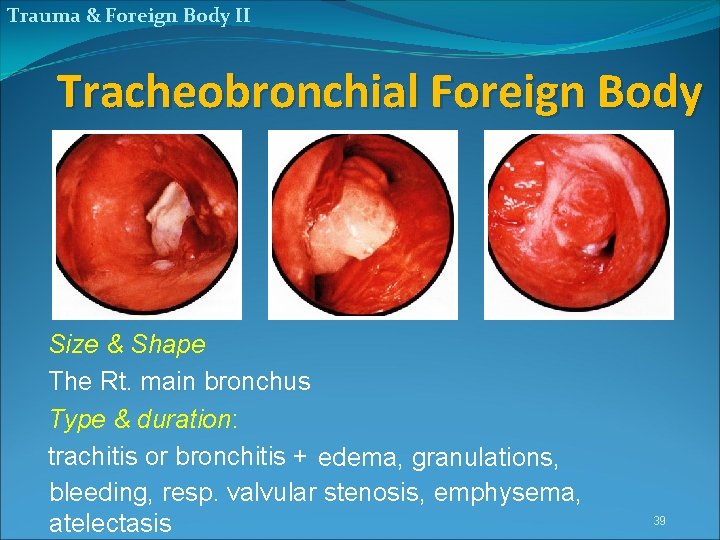 Trauma & Foreign Body II

Tracheobronchial Foreign Body

Size & Shape

The Rt. main bronchus

Type & duration:

trachitis or bronchitis + edema, granulations, bleeding, resp. valvular stenosis, emphysema, atelectasis

39